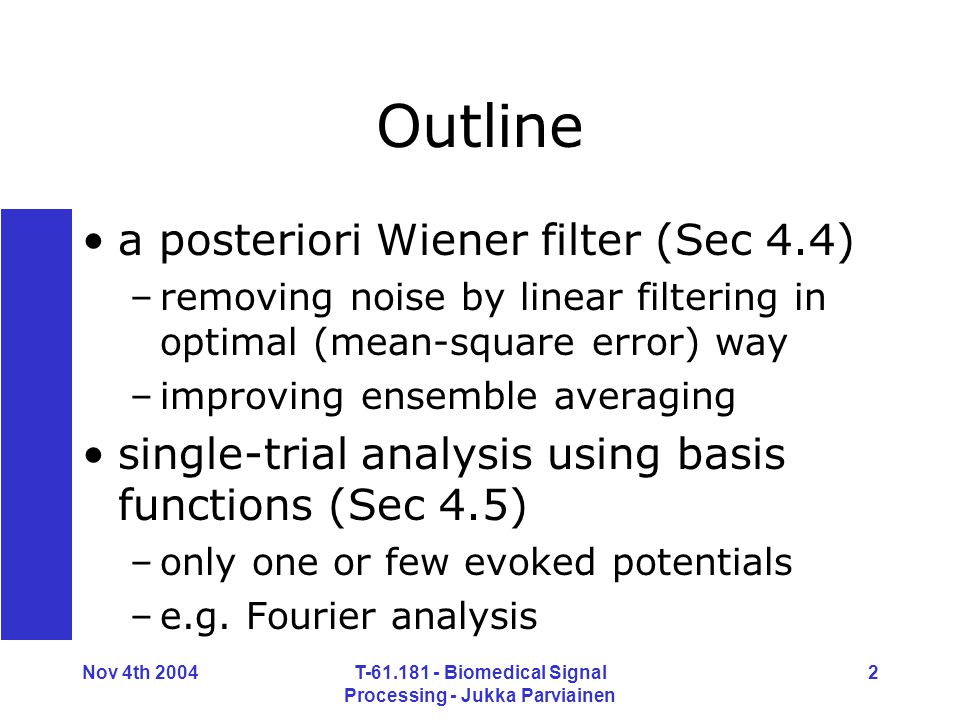 Outline

• a posteriori Wiener filter (Sec 4.4)
– removing noise by linear filtering in optimal (mean-square error) way
– improving ensemble averaging
• single-trial analysis using basis functions (Sec 4.5)
– only one or few evoked potentials
– e.g. Fourier analysis

Nov 4th 2004

T-61.181 - Biomedical Signal Processing - Jukka Parviainen

2